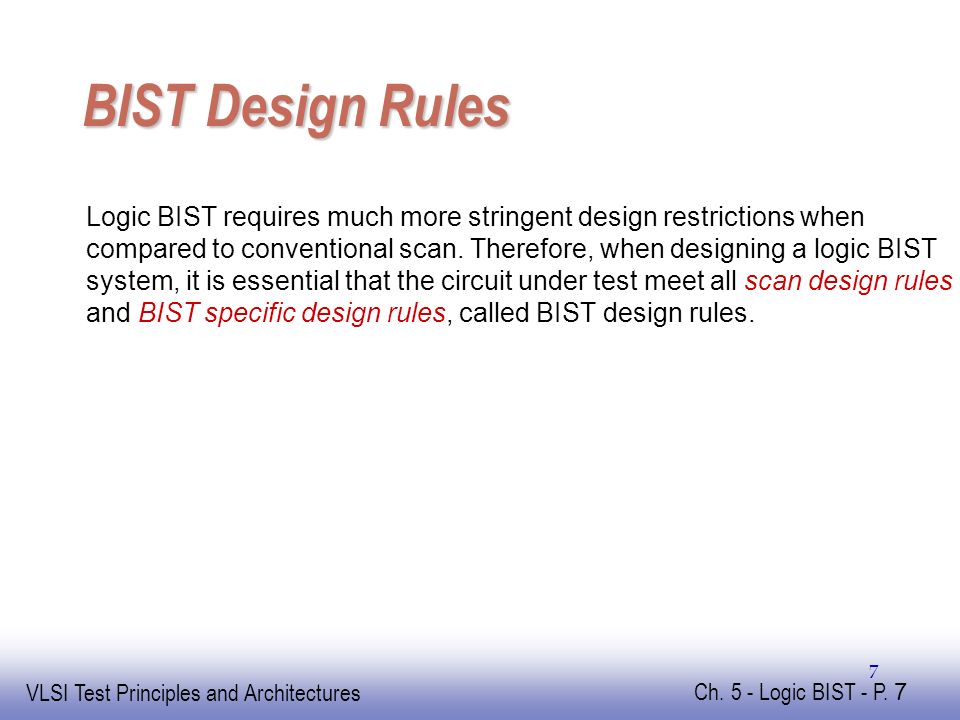 BIST Design Rules

Logic BIST requires much more stringent design restrictions when compared to conventional scan. Therefore, when designing a logic BIST system, it is essential that the circuit under test meet all scan design rules and BIST specific design rules, called BIST design rules.

7

VLSI Test Principles and Architectures

Ch. 5 - Logic BIST - P. 7